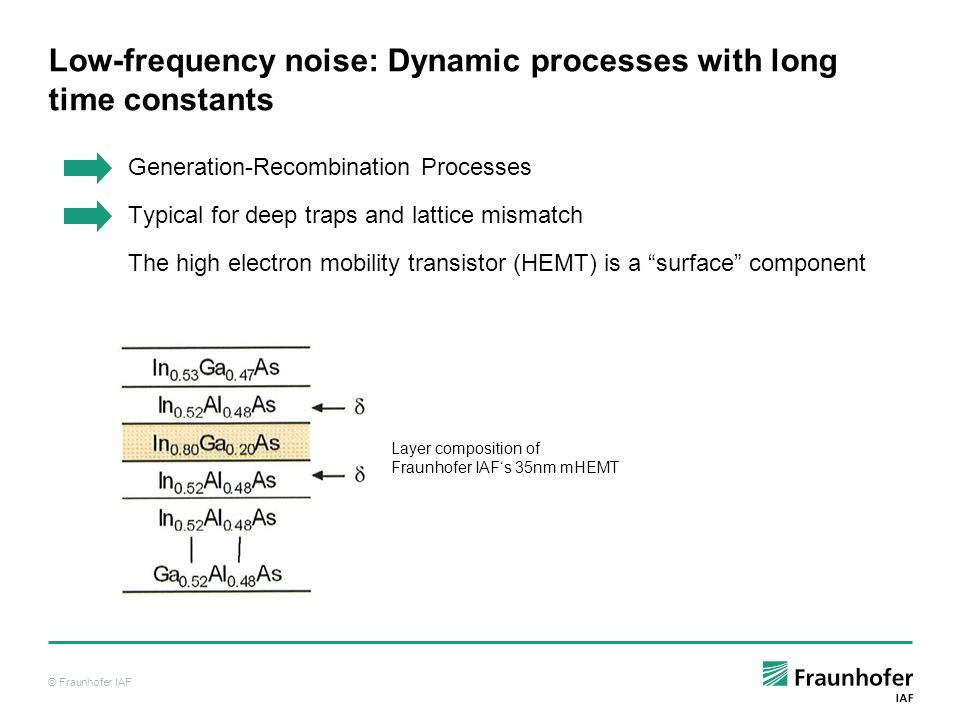 Low-frequency noise: Dynamic processes with long time constants

Generation-Recombination Processes

Typical for deep traps and lattice mismatch

The high electron mobility transistor (HEMT) is a “surface” component

$In_{0.53}Ga_{0.47}As$

$In_{0.52}Al_{0.48}As$ ← $\delta$

$In_{0.80}Ga_{0.20}As$

$In_{0.52}Al_{0.48}As$ ← $\delta$

$In_{0.52}Al_{0.48}As$

$Ga_{0.52}Al_{0.48}As$

Layer composition of Fraunhofer IAF‘s 35nm mHEMT

© Fraunhofer IAF

Fraunhofer IAF